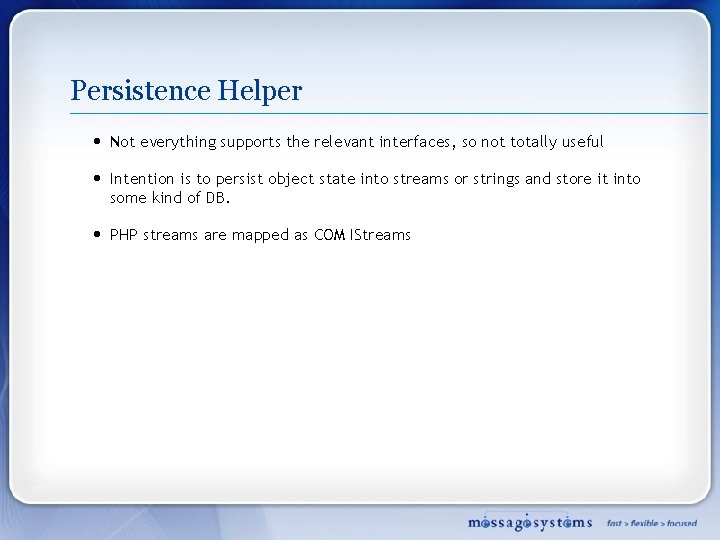 Persistence Helper

• Not everything supports the relevant interfaces, so not totally useful

• Intention is to persist object state into streams or strings and store it into some kind of DB.

• PHP streams are mapped as COM IStreams

messagesystems fast > flexible > focused